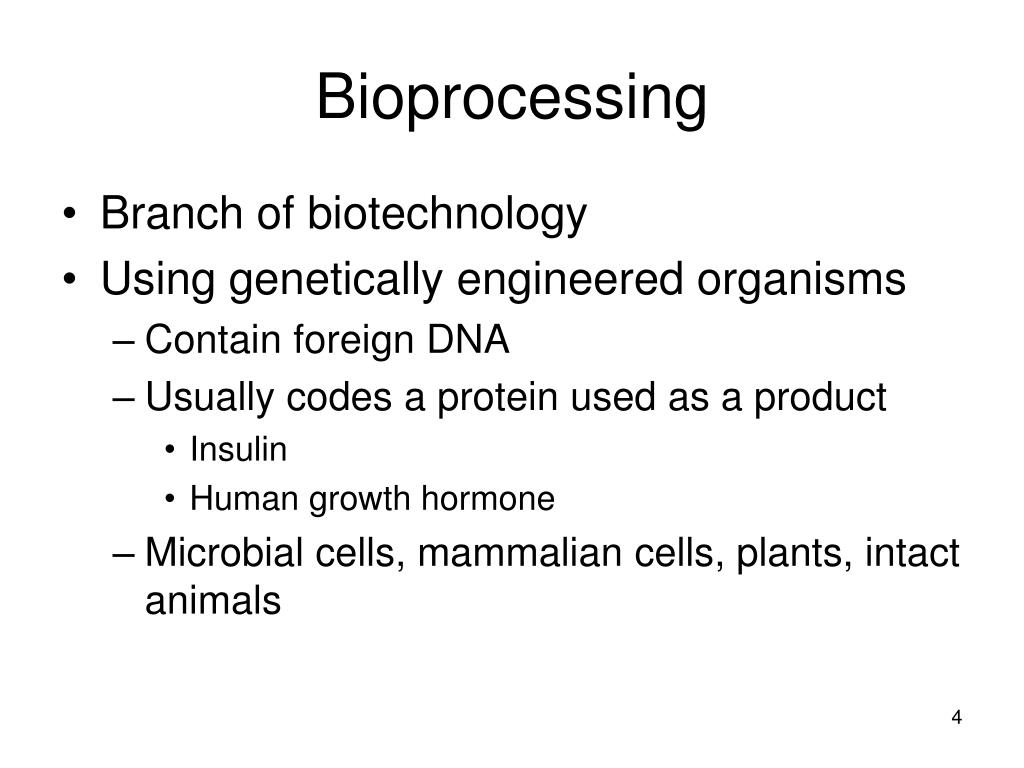 Bioprocessing

• Branch of biotechnology
• Using genetically engineered organisms
– Contain foreign DNA
– Usually codes a protein used as a product
• Insulin
• Human growth hormone
– Microbial cells, mammalian cells, plants, intact animals

4